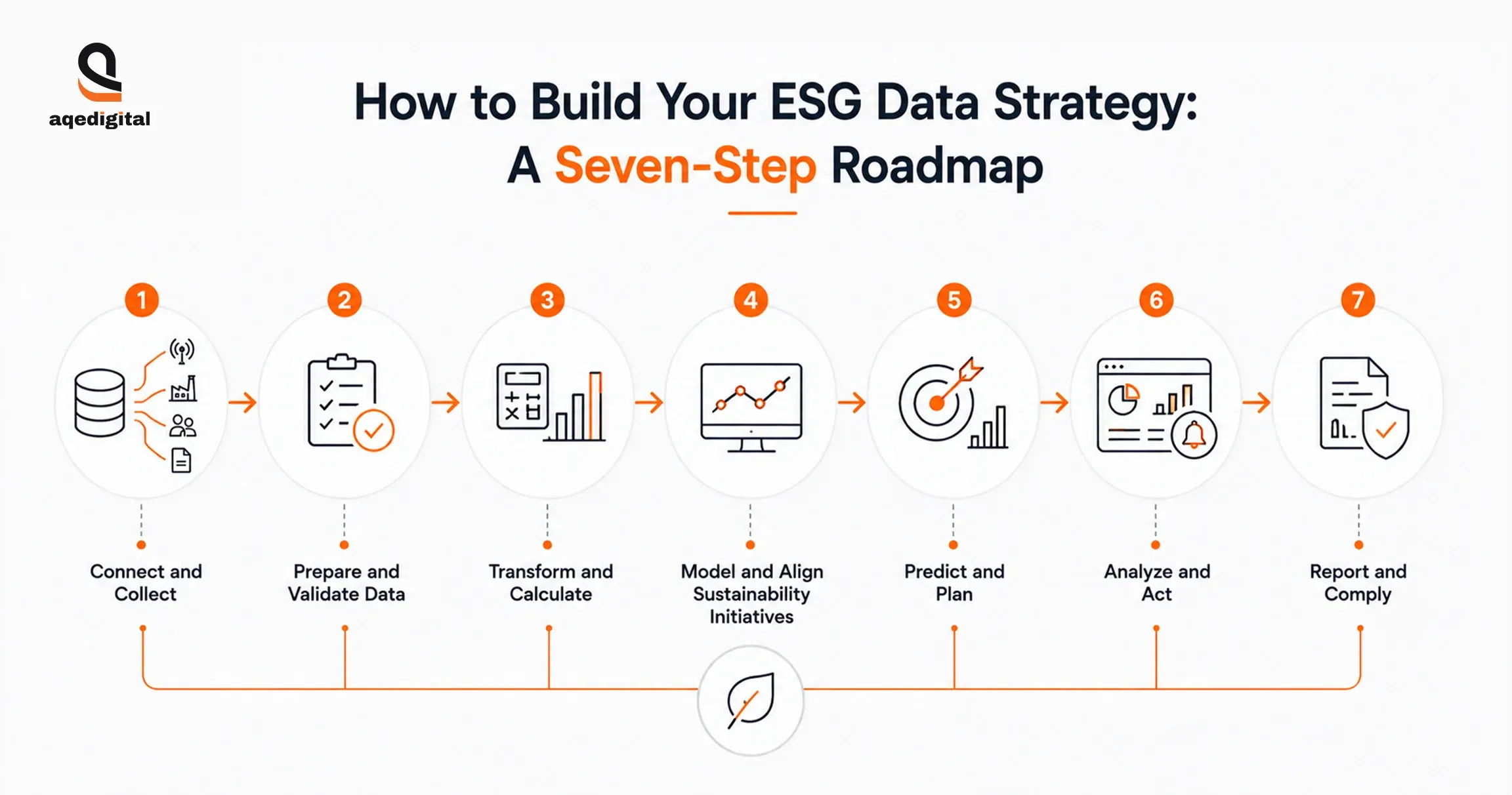 aqedigital

How to Build Your ESG Data Strategy: A Seven-Step Roadmap

1

Connect and Collect

2

Prepare and Validate Data

3

Transform and Calculate

4

Model and Align Sustainability Initiatives

5

Predict and Plan

6

Analyze and Act

7

Report and Comply